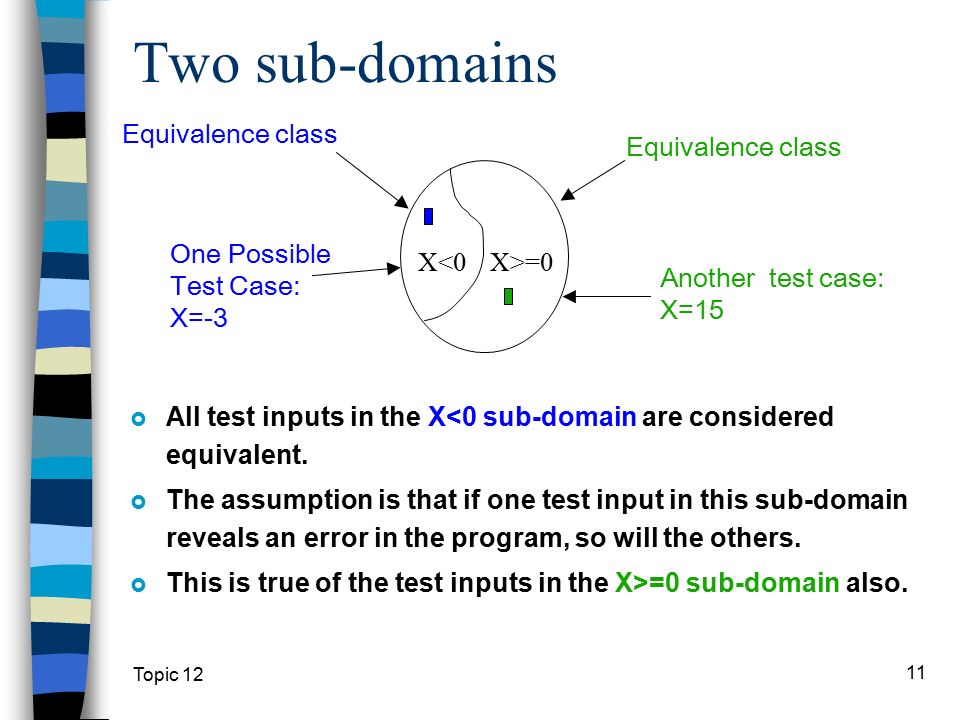 Two sub-domains

Equivalence class

Equivalence class

One Possible Test Case: X=-3

X<0

X>=0

Another test case: X=15

All test inputs in the X<0 sub-domain are considered equivalent.

The assumption is that if one test input in this sub-domain reveals an error in the program, so will the others.

This is true of the test inputs in the X>=0 sub-domain also.

Topic 12

11